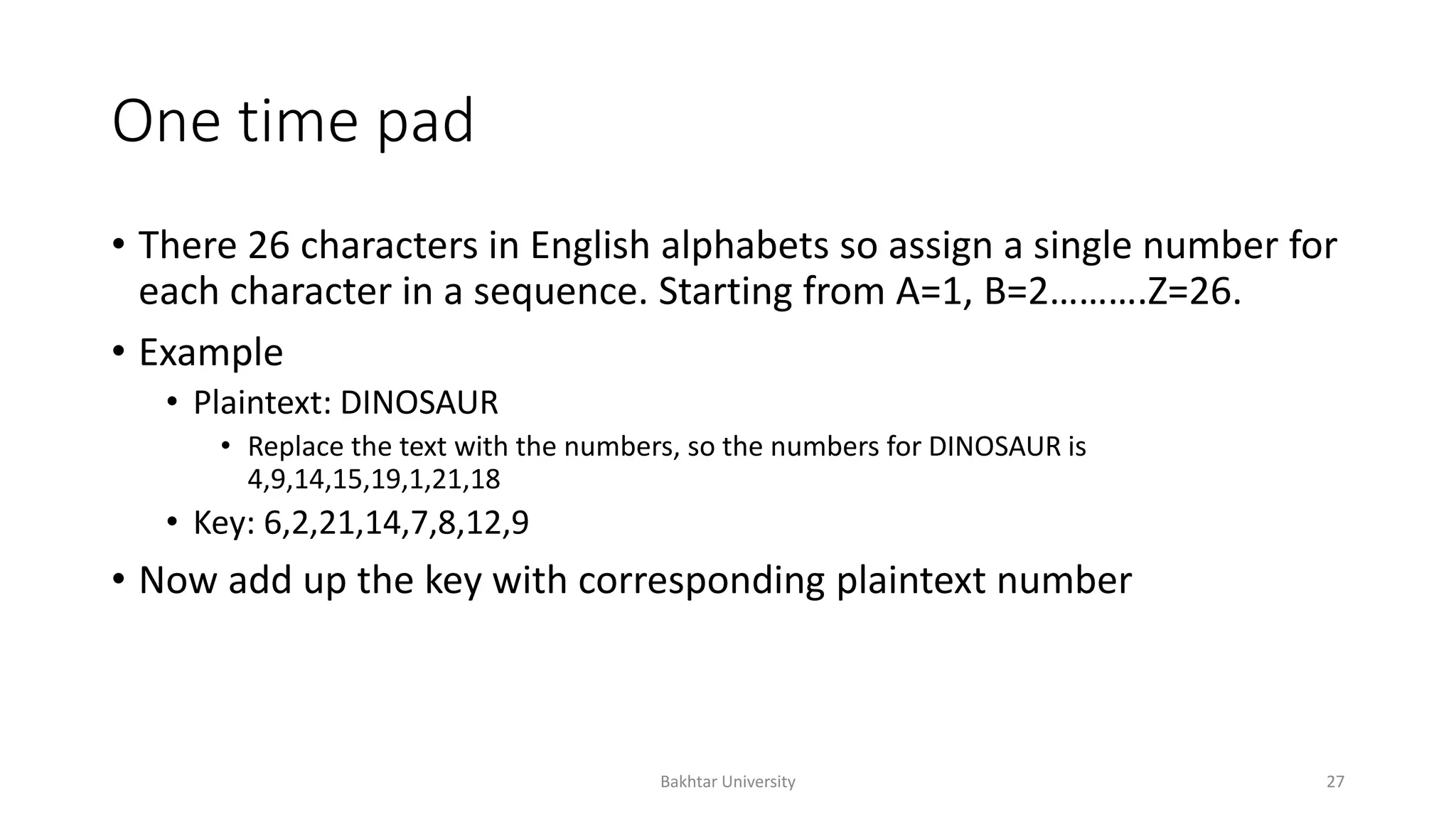 One time pad

• There 26 characters in English alphabets so assign a single number for each character in a sequence. Starting from A=1, B=2……….Z=26.

• Example
  • Plaintext: DINOSAUR
    • Replace the text with the numbers, so the numbers for DINOSAUR is 4,9,14,15,19,1,21,18
  • Key: 6,2,21,14,7,8,12,9

• Now add up the key with corresponding plaintext number

Bakhtar University

27